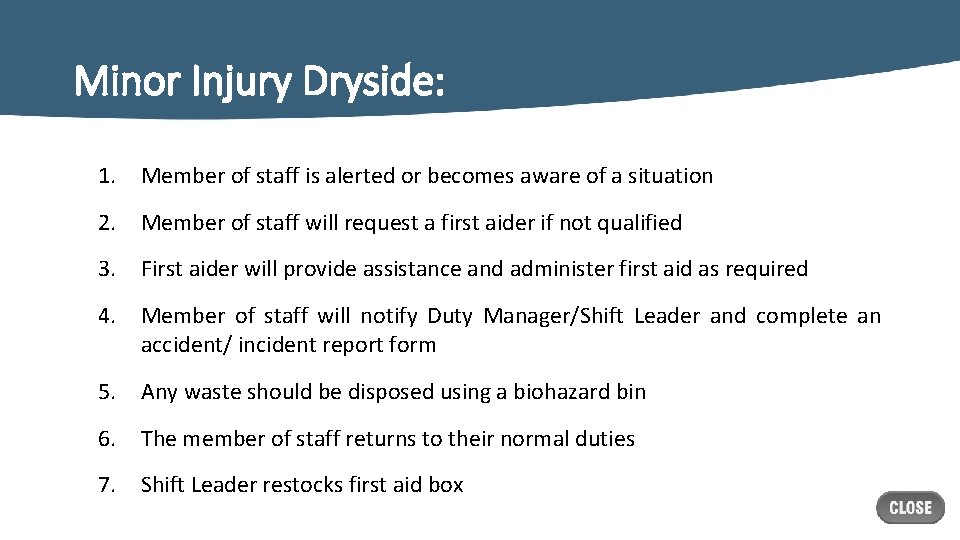 Minor Injury Dryside:

1. Member of staff is alerted or becomes aware of a situation

2. Member of staff will request a first aider if not qualified

3. First aider will provide assistance and administer first aid as required

4. Member of staff will notify Duty Manager/Shift Leader and complete an accident/ incident report form

5. Any waste should be disposed using a biohazard bin

6. The member of staff returns to their normal duties

7. Shift Leader restocks first aid box

CLOSE